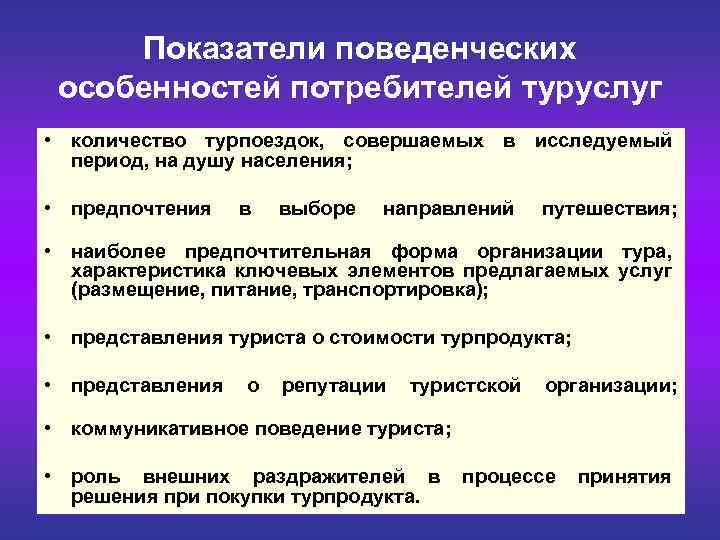 Показатели поведенческих особенностей потребителей туруслуг

• количество турпоездок, совершаемых в исследуемый период, на душу населения;

• предпочтения в выборе направлений путешествия;

• наиболее предпочтительная форма организации тура, характеристика ключевых элементов предлагаемых услуг (размещение, питание, транспортировка);

• представления туриста о стоимости турпродукта;

• представления о репутации туристской организации;

• коммуникативное поведение туриста;

• роль внешних раздражителей в процессе принятия решения при покупки турпродукта.